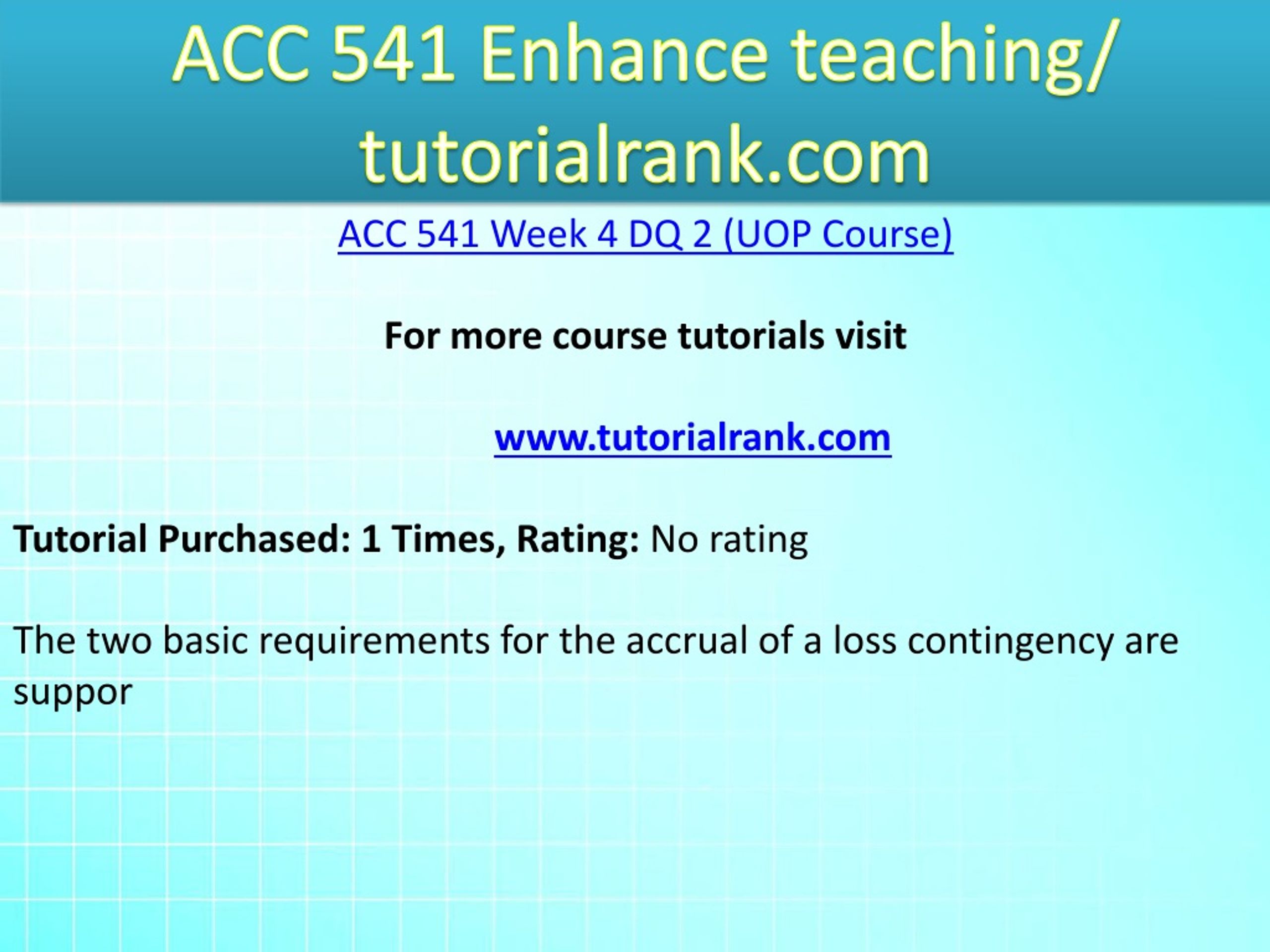 ACC 541 Enhance teaching/ tutorialrank.com

ACC 541 Week 4 DQ 2 (UOP Course)

For more course tutorials visit

www.tutorialrank.com

Tutorial Purchased: 1 Times, Rating: No rating

The two basic requirements for the accrual of a loss contingency are suppor